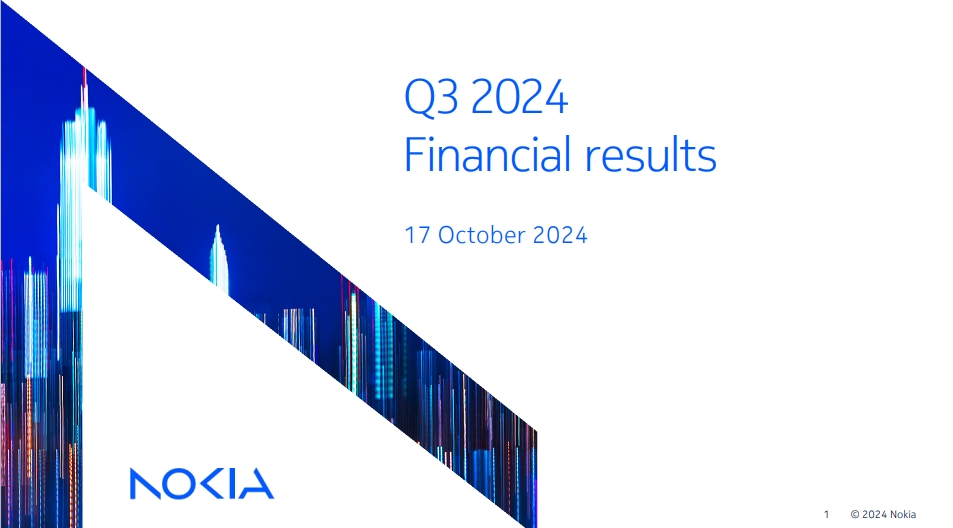 Q3 2024
Financial results

17 October 2024

NOKIA

1 © 2024 Nokia